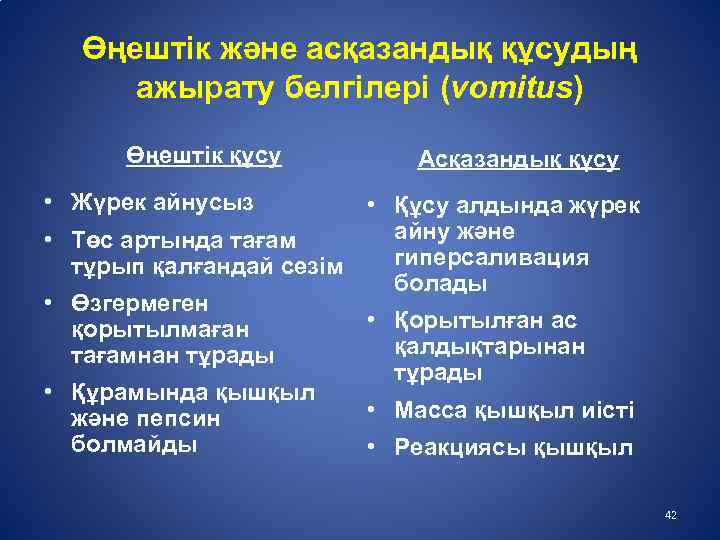 Өңештік және асқазандық құсудың ажырату белгілері (vomitus)

Өңештік құсу

• Жүрек айнусыз
• Төс артында тағам тұрып қалғандай сезім
• Өзгермеген қорытылмаған тағамнан тұрады
• Құрамында қышқыл және пепсин болмайды

Асқазандық құсу

• Құсу алдында жүрек айну және гиперсаливация болады
• Қорытылған ас қалдықтарынан тұрады
• Масса қышқыл иісті
• Реакциясы қышқыл

42